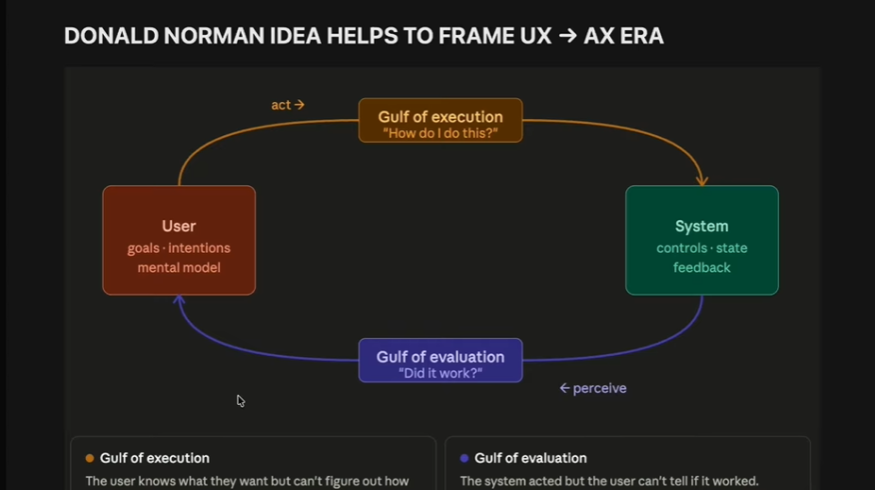 DONALD NORMAN IDEA HELPS TO FRAME UX → AX ERA

act →

Gulf of execution
"How do I do this?"

User
goals · intentions
mental model

System
controls · state
feedback

Gulf of evaluation
"Did it work?"

← perceive

Gulf of execution
The user knows what they want but can't figure out how

Gulf of evaluation
The system acted but the user can't tell if it worked.